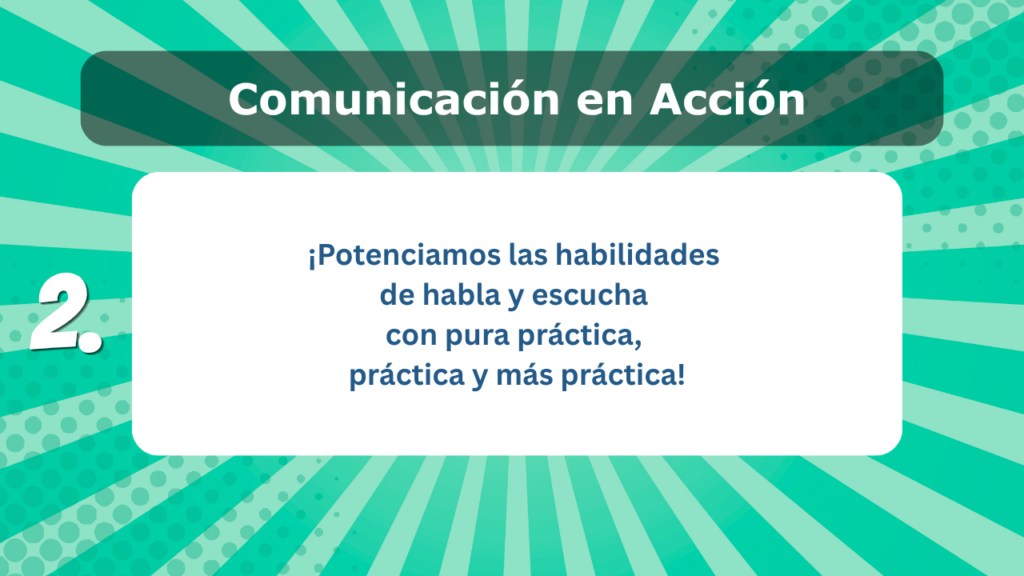 Comunicación en Acción

2.

¡Potenciamos las habilidades de habla y escucha con pura práctica, práctica y más práctica!